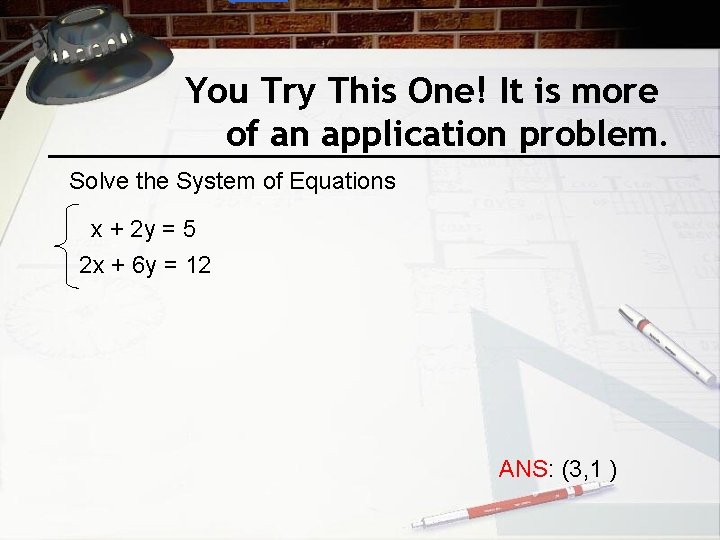 You Try This One! It is more of an application problem.

Solve the System of Equations

$\begin{cases} x + 2y = 5 \\ 2x + 6y = 12 \end{cases}$

ANS: (3,1 )